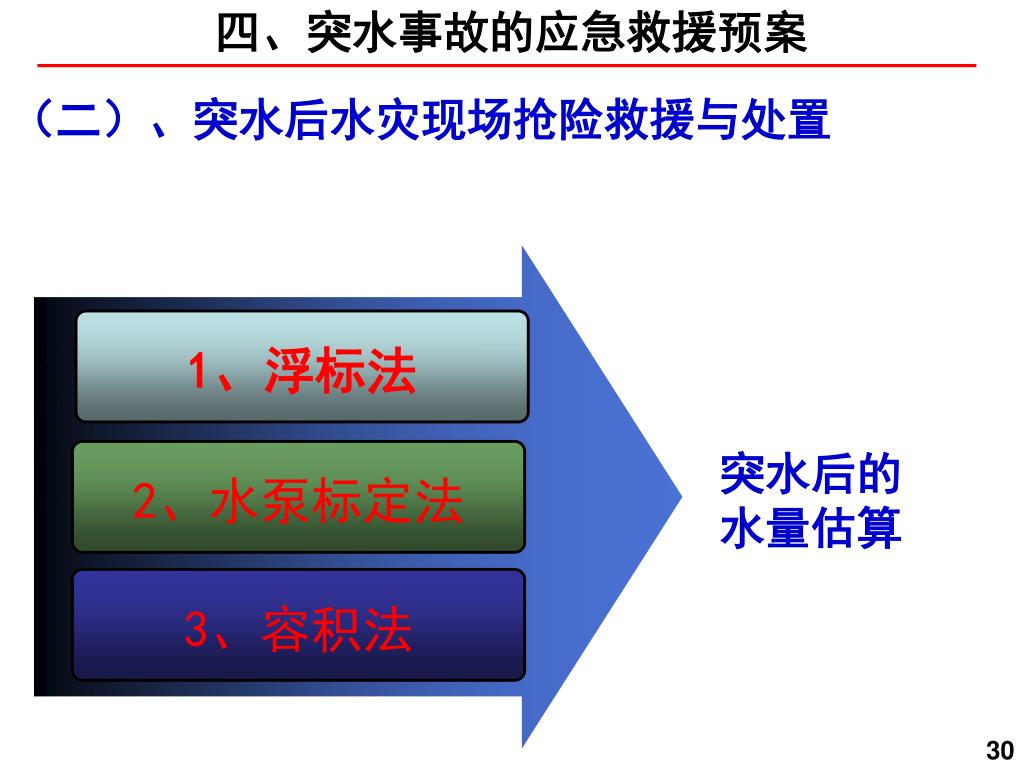 四、突水事故的应急救援预案

（二）、突水后水灾现场抢险救援与处置

1、浮标法

2、水泵标定法

3、容积法

突水后的水量估算

30